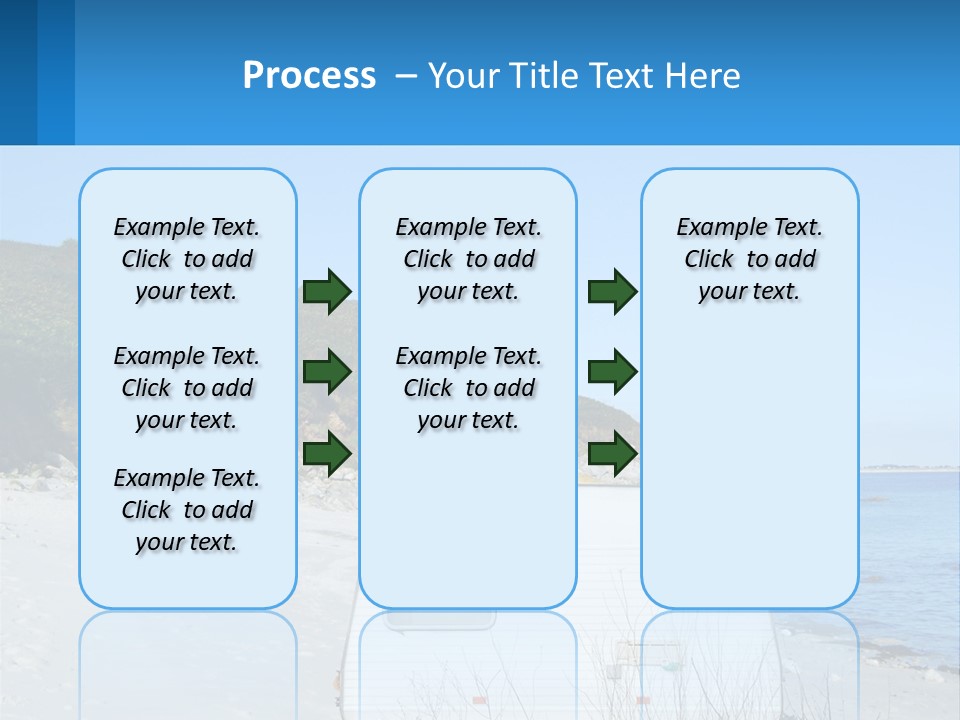 Process – Your Title Text Here

Example Text. Click to add your text.

Example Text. Click to add your text.

Example Text. Click to add your text.

Example Text. Click to add your text.

Example Text. Click to add your text.

Example Text. Click to add your text.